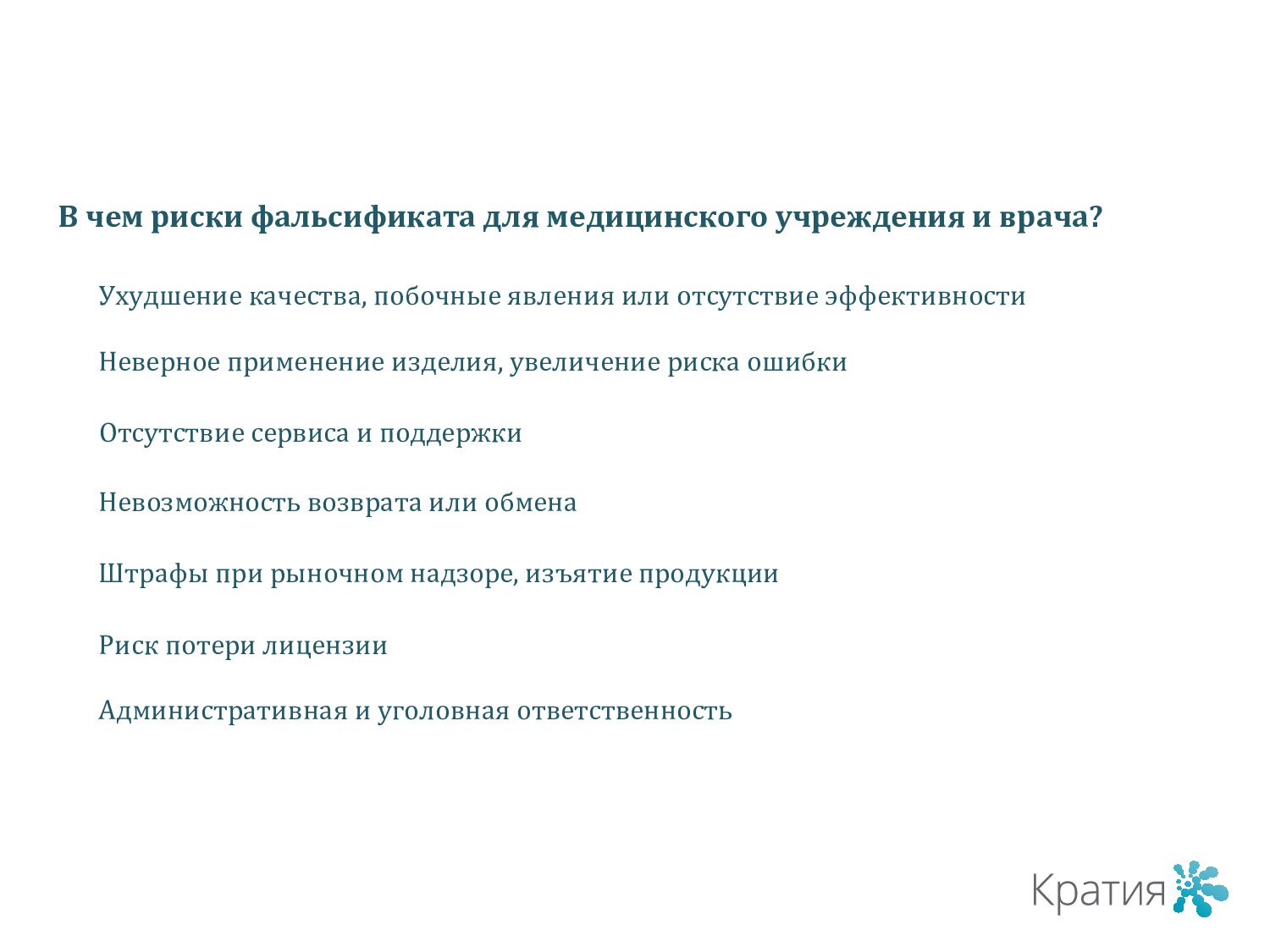 В чем риски фальсификата для медицинского учреждения и врача?

Ухудшение качества, побочные явления или отсутствие эффективности

Неверное применение изделия, увеличение риска ошибки

Отсутствие сервиса и поддержки

Невозможность возврата или обмена

Штрафы при рыночном надзоре, изъятие продукции

Риск потери лицензии

Административная и уголовная ответственность

Кратия